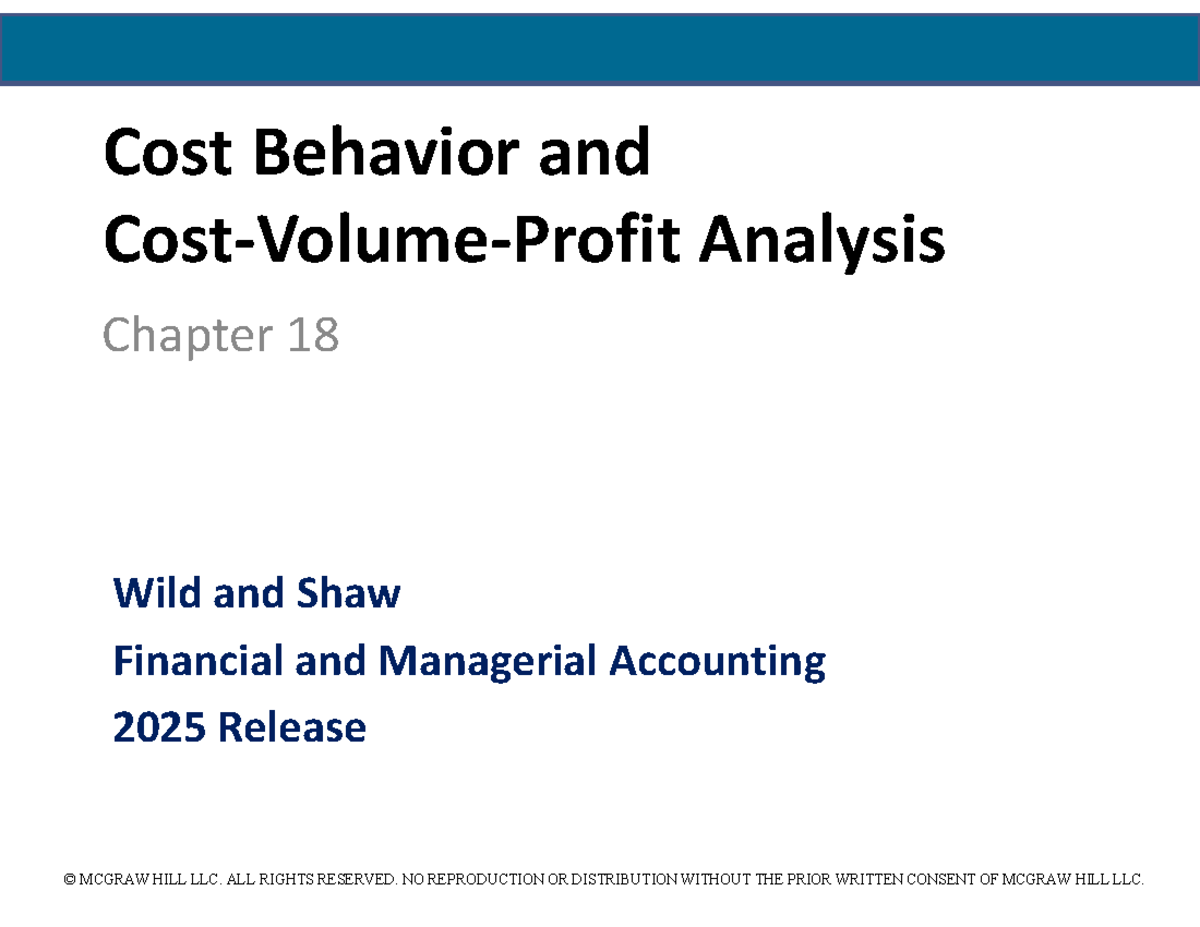 Cost Behavior and Cost-Volume-Profit Analysis

Chapter 18

Wild and Shaw

Financial and Managerial Accounting

2025 Release

© MCGRAW HILL LLC. ALL RIGHTS RESERVED. NO REPRODUCTION OR DISTRIBUTION WITHOUT THE PRIOR WRITTEN CONSENT OF MCGRAW HILL LLC.